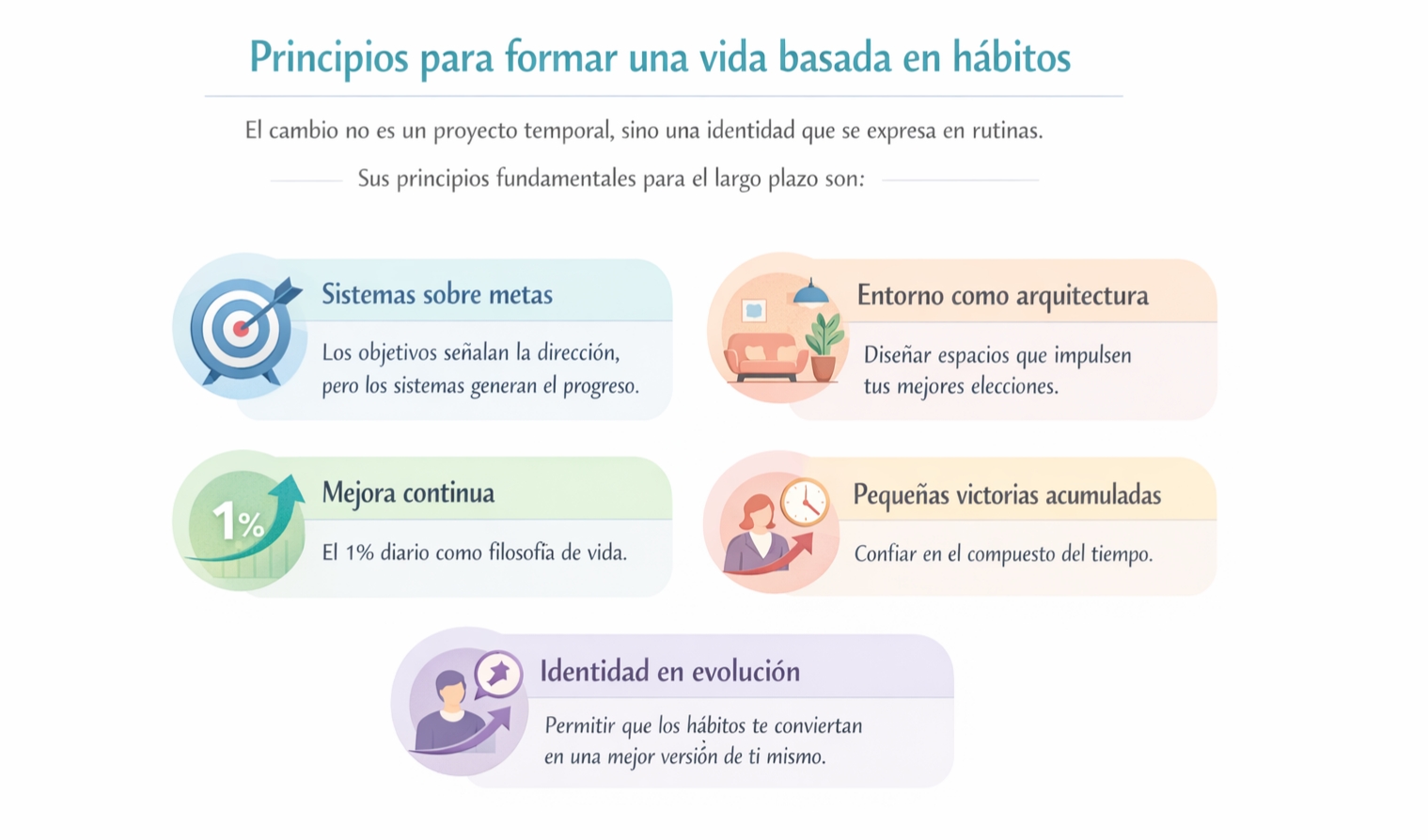 Principios para formar una vida basada en hábitos

El cambio no es un proyecto temporal, sino una identidad que se expresa en rutinas.

Sus principios fundamentales para el largo plazo son:

Sistemas sobre metas

Los objetivos señalan la dirección, pero los sistemas generan el progreso.

Entorno como arquitectura

Diseñar espacios que impulsen tus mejores elecciones.

1%

Mejora continua

El 1% diario como filosofía de vida.

Pequeñas victorias acumuladas

Confiar en el compuesto del tiempo.

Identidad en evolución

Permitir que los hábitos te conviertan en una mejor versión de ti mismo.